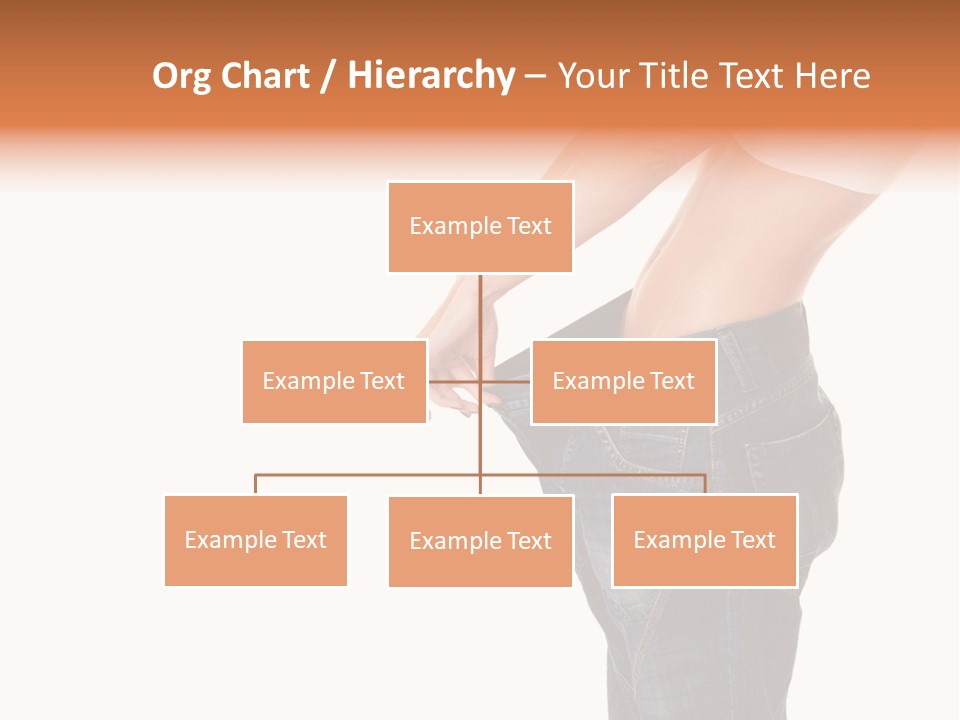 Org Chart / Hierarchy – Your Title Text Here

Example Text

Example Text

Example Text

Example Text

Example Text

Example Text